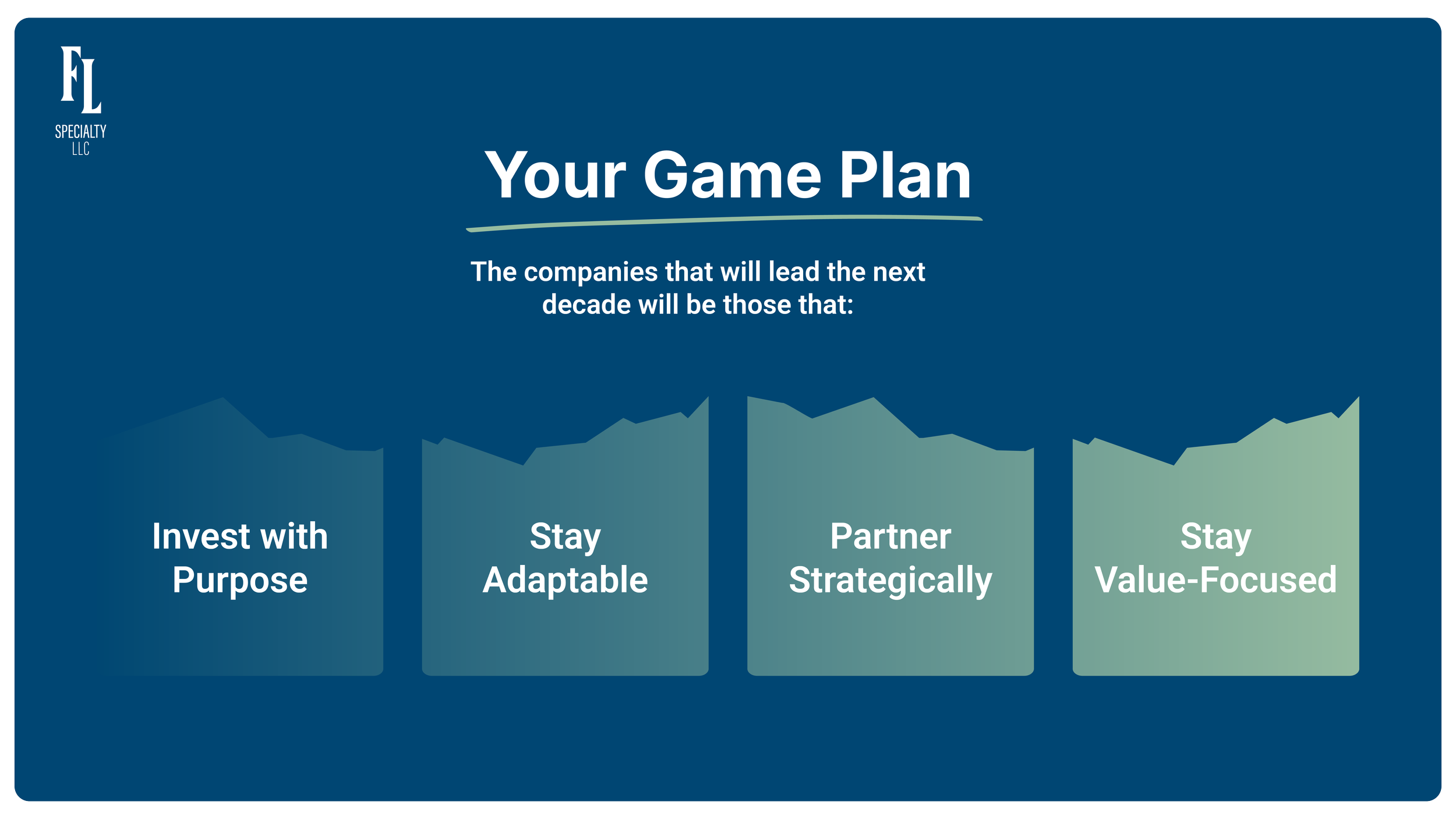 FL
SPECIALTY
LLC

Your Game Plan

The companies that will lead the next decade will be those that:

Invest with Purpose

Stay Adaptable

Partner Strategically

Stay Value-Focused